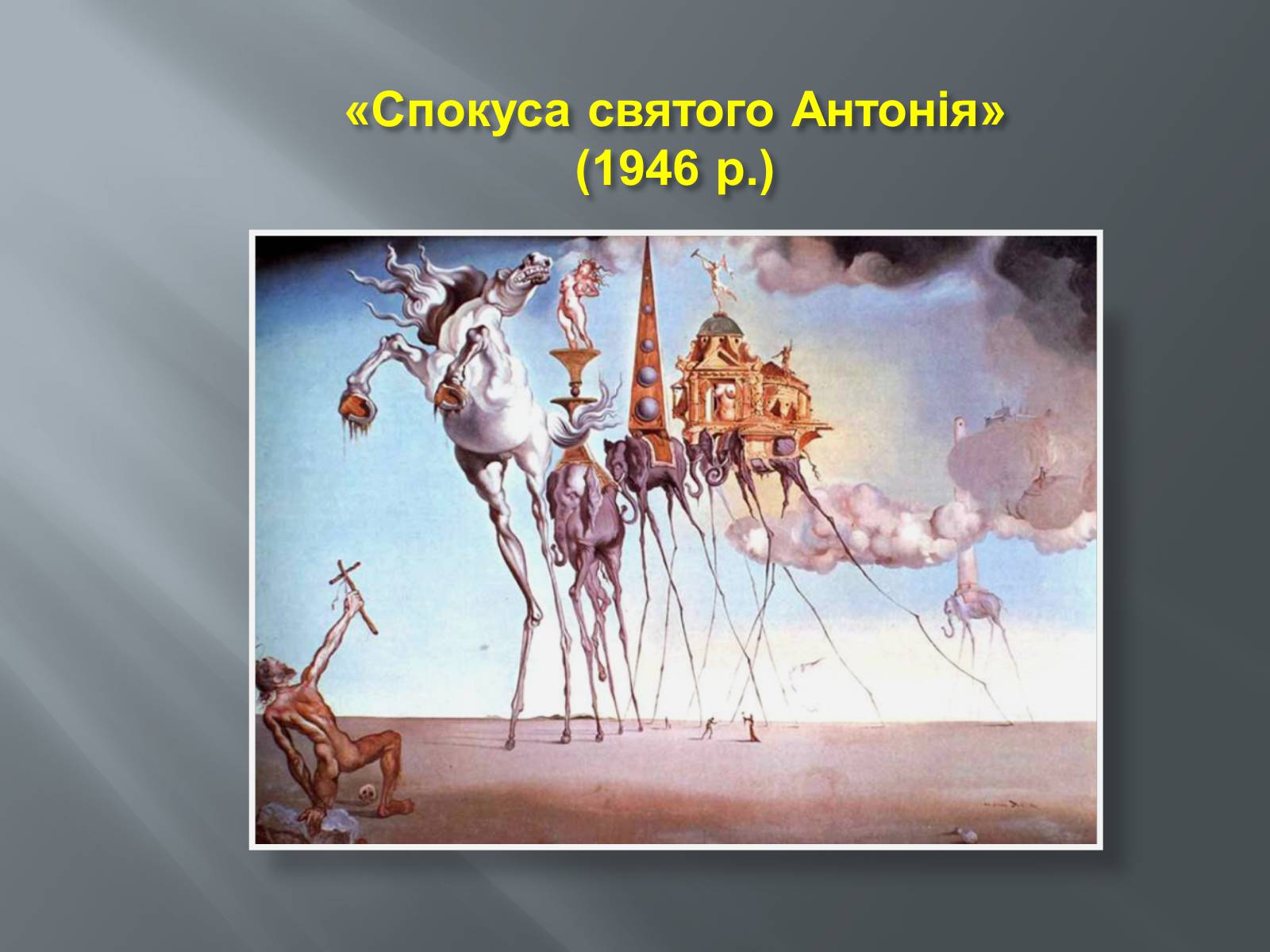 «Спокуса святого Антонія»
(1946 р.)